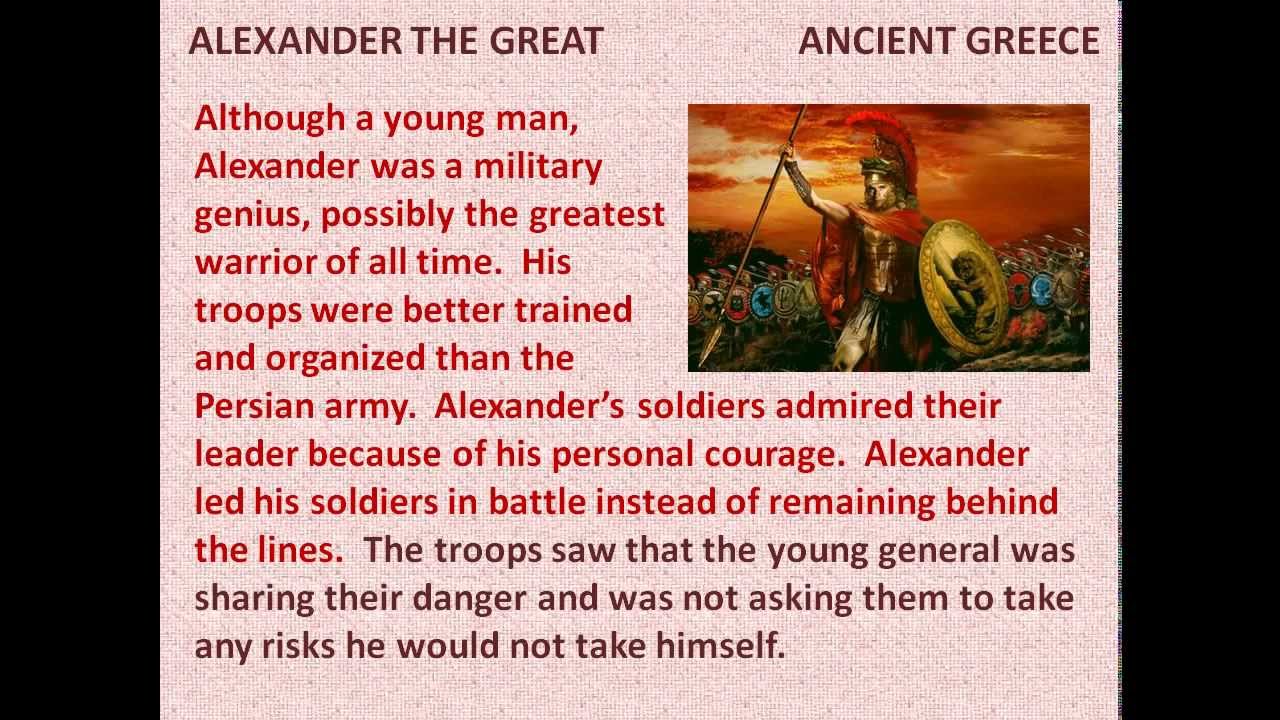 ALEXANDER THE GREAT ANCIENT GREECE

Although a young man, Alexander was a military genius, possibly the greatest warrior of all time. His troops were better trained and organized than the Persian army. Alexander's soldiers admired their leader because of his personal courage. Alexander led his soldiers in battle instead of remaining behind the lines. The troops saw that the young general was sharing their danger and was not asking them to take any risks he would not take himself.